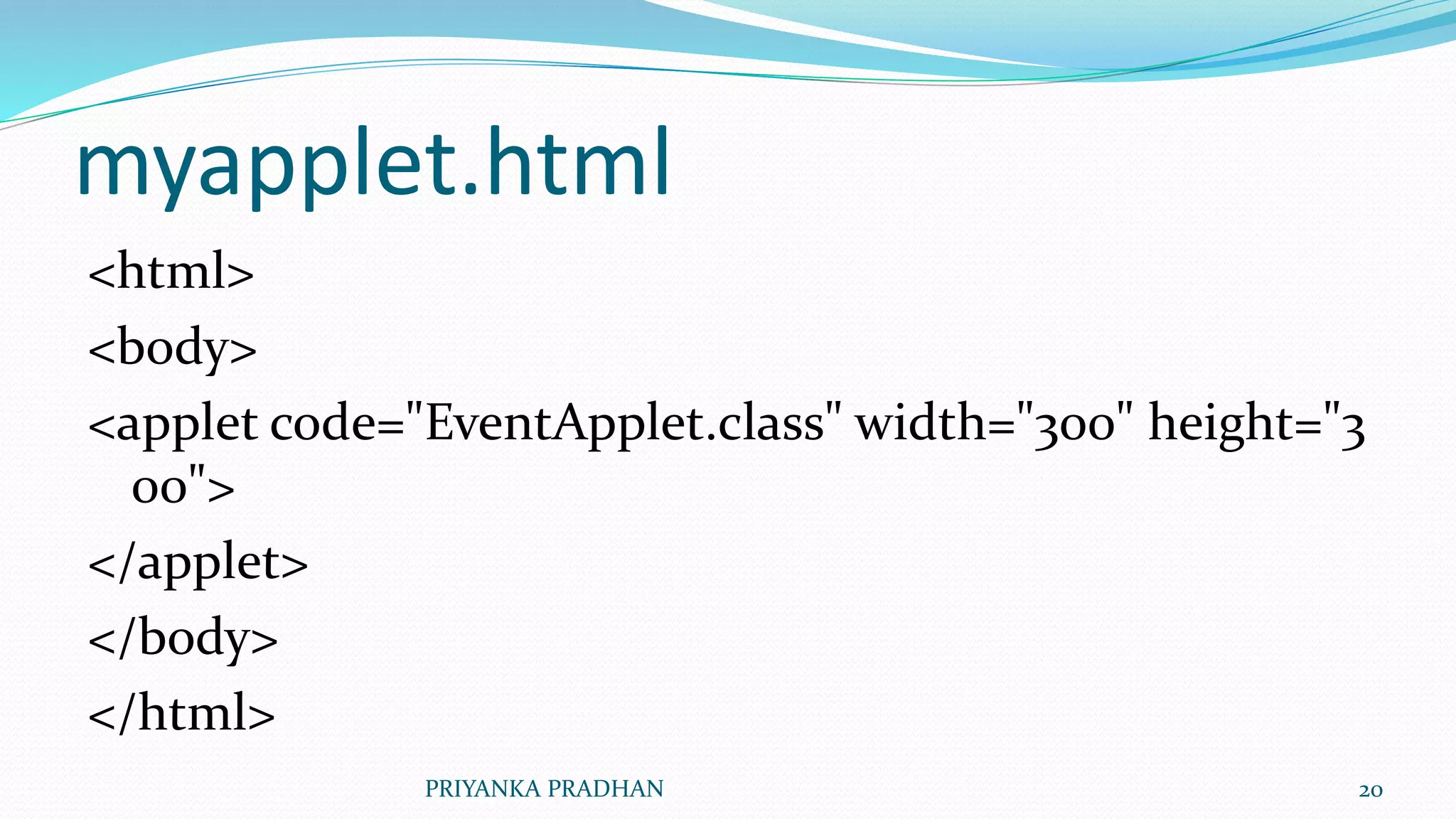 myapplet.html

<html>

<body>

<applet code="EventApplet.class" width="300" height="300">

</applet>

</body>

</html>

PRIYANKA PRADHAN

20